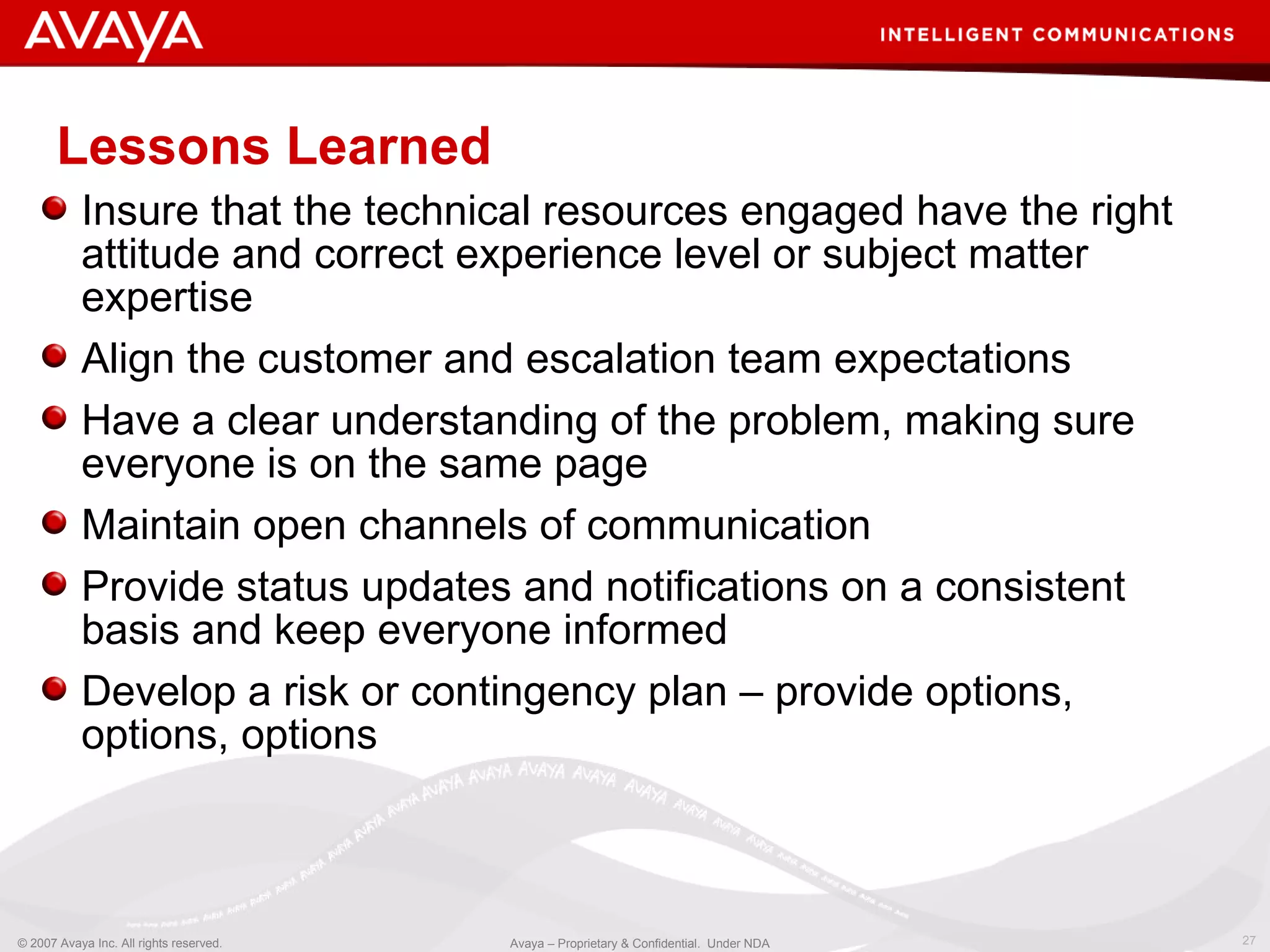 AVAYA

INTELLIGENT COMMUNICATIONS

Lessons Learned

Insure that the technical resources engaged have the right attitude and correct experience level or subject matter expertise

Align the customer and escalation team expectations

Have a clear understanding of the problem, making sure everyone is on the same page

Maintain open channels of communication

Provide status updates and notifications on a consistent basis and keep everyone informed

Develop a risk or contingency plan – provide options, options, options

© 2007 Avaya Inc. All rights reserved.

Avaya – Proprietary & Confidential. Under NDA

27